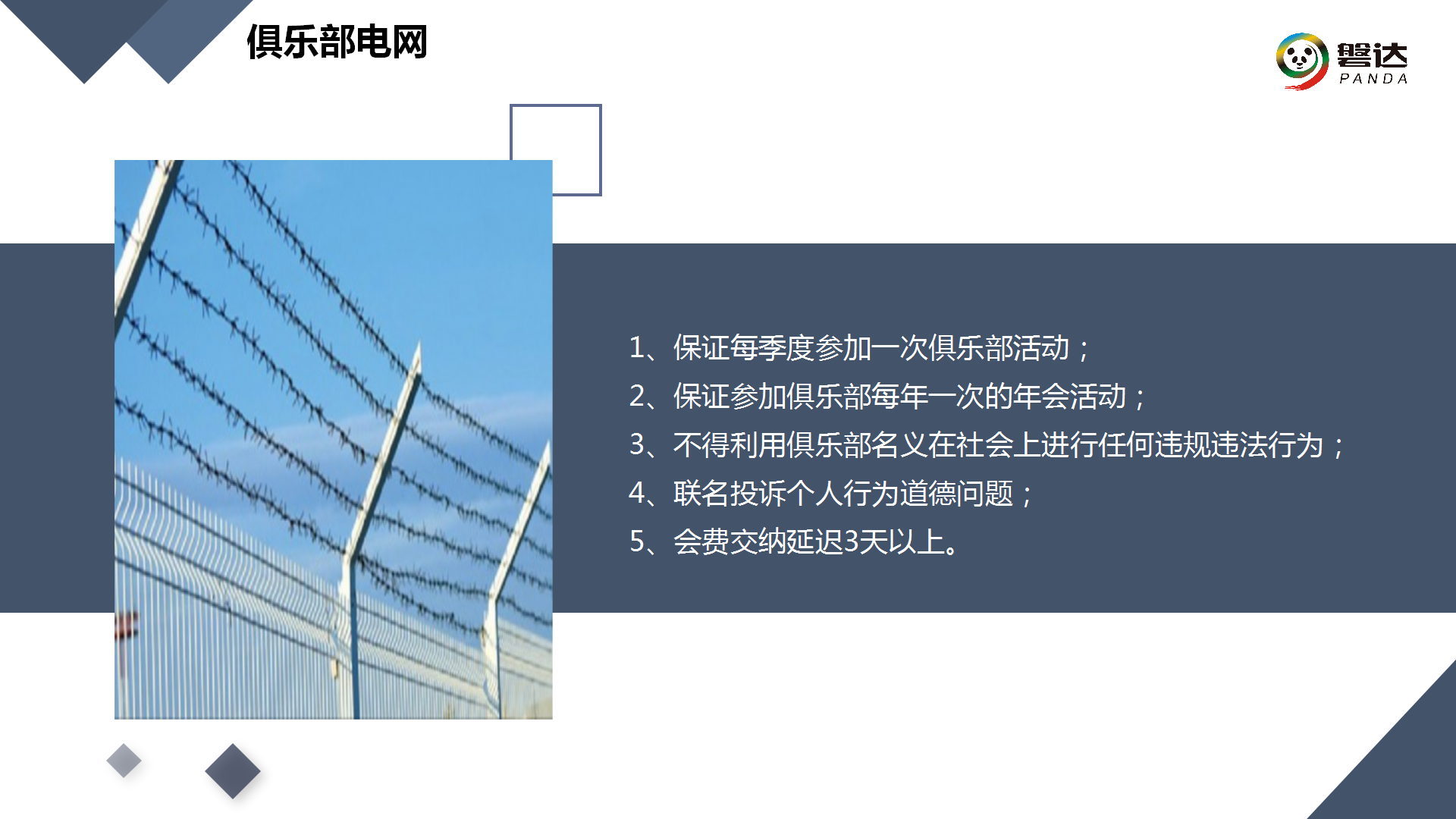 俱乐部电网

磐达
PANDA

1、保证每季度参加一次俱乐部活动；
2、保证参加俱乐部每年一次的年会活动；
3、不得利用俱乐部名义在社会上进行任何违规违法行为；
4、联名投诉个人行为道德问题；
5、会费交纳延迟3天以上。